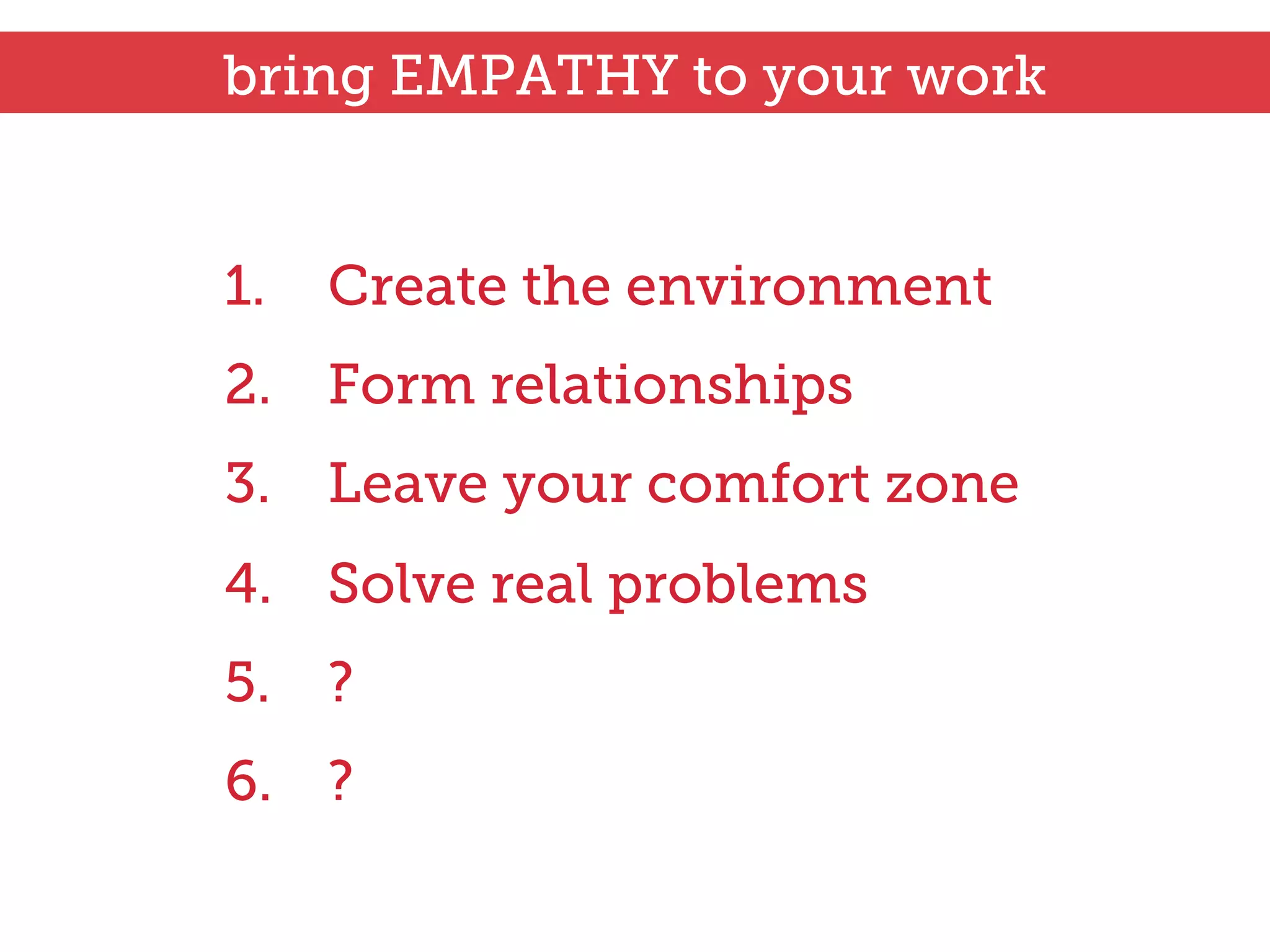 bring EMPATHY to your work

1. Create the environment
2. Form relationships
3. Leave your comfort zone
4. Solve real problems
5. ?
6. ?